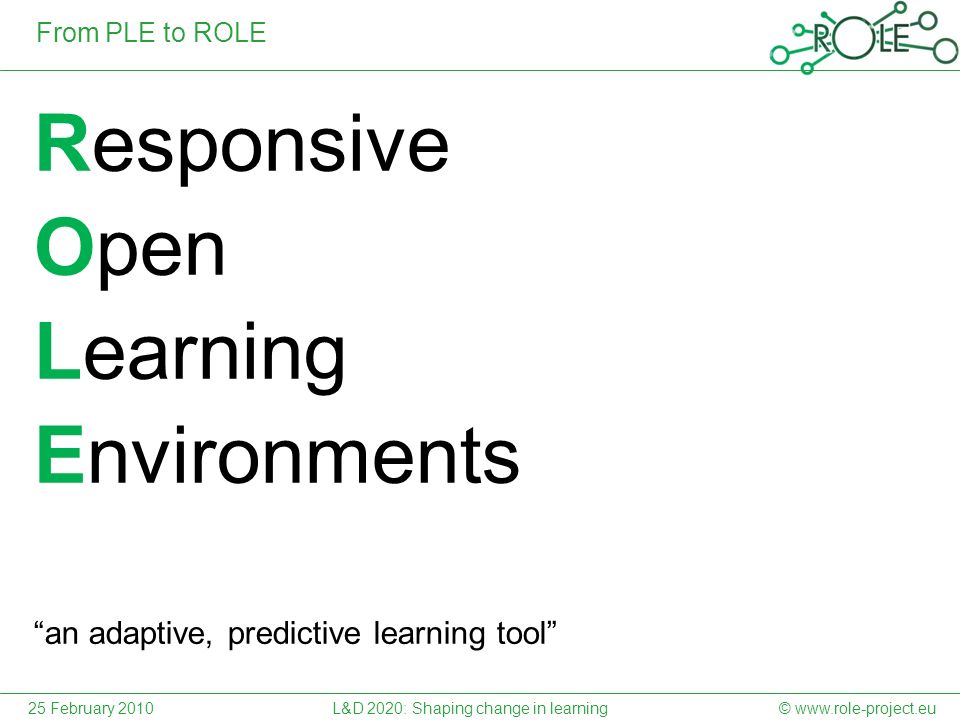 From PLE to ROLE

ROLE

Responsive
Open
Learning
Environments

“an adaptive, predictive learning tool”

25 February 2010
L&D 2020: Shaping change in learning
© www.role-project.eu